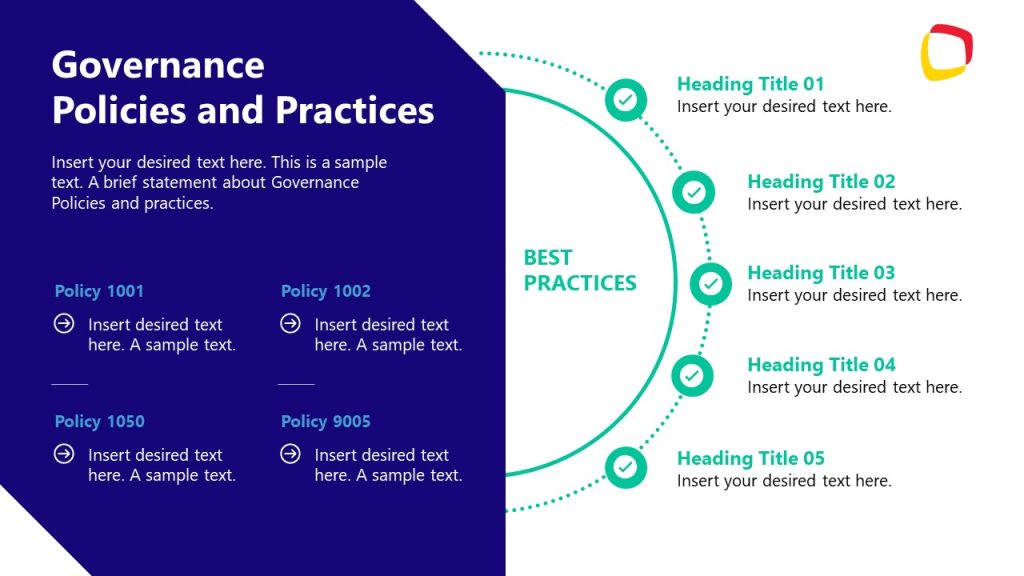 Governance Policies and Practices

Insert your desired text here. This is a sample text. A brief statement about Governance Policies and practices.

Policy 1001

Insert desired text here. A sample text.

Policy 1002

Insert desired text here. A sample text.

Policy 1050

Insert desired text here. A sample text.

Policy 9005

Insert desired text here. A sample text.

BEST PRACTICES

Heading Title 01
Insert your desired text here.

Heading Title 02
Insert your desired text here.

Heading Title 03
Insert your desired text here.

Heading Title 04
Insert your desired text here.

Heading Title 05
Insert your desired text here.